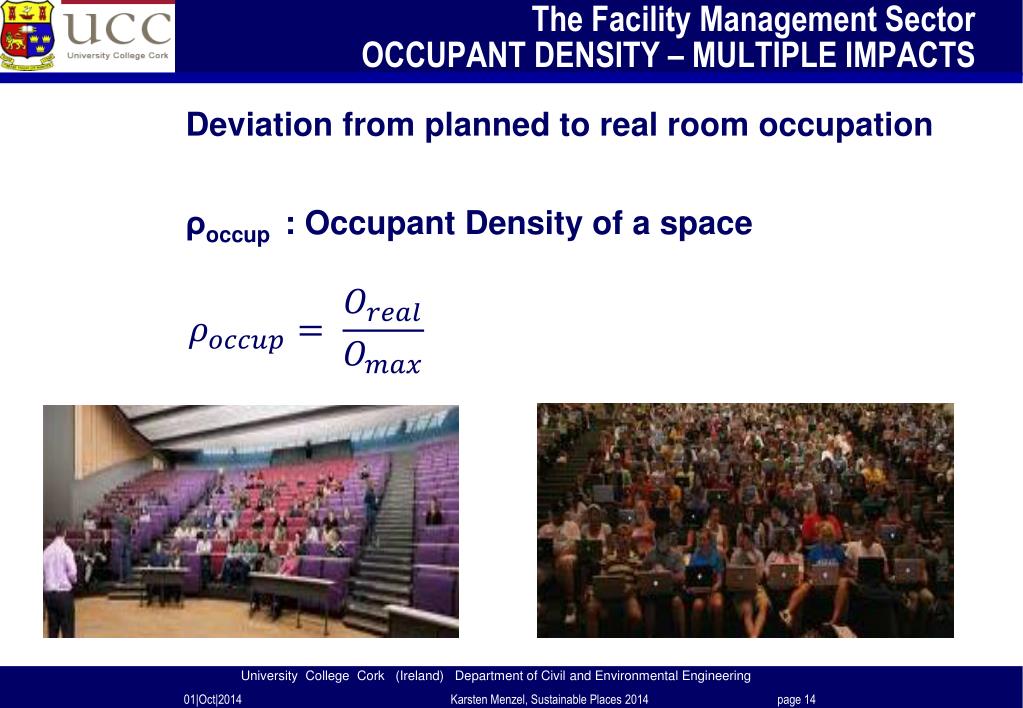 UCC
University College Cork

The Facility Management Sector
OCCUPANT DENSITY – MULTIPLE IMPACTS

Deviation from planned to real room occupation

$\rho_{occup}$ : Occupant Density of a space

$\rho_{occup} = \frac{O_{real}}{O_{max}}$

University College Cork (Ireland) Department of Civil and Environmental Engineering

01|Oct|2014 Karsten Menzel, Sustainable Places 2014 page 14